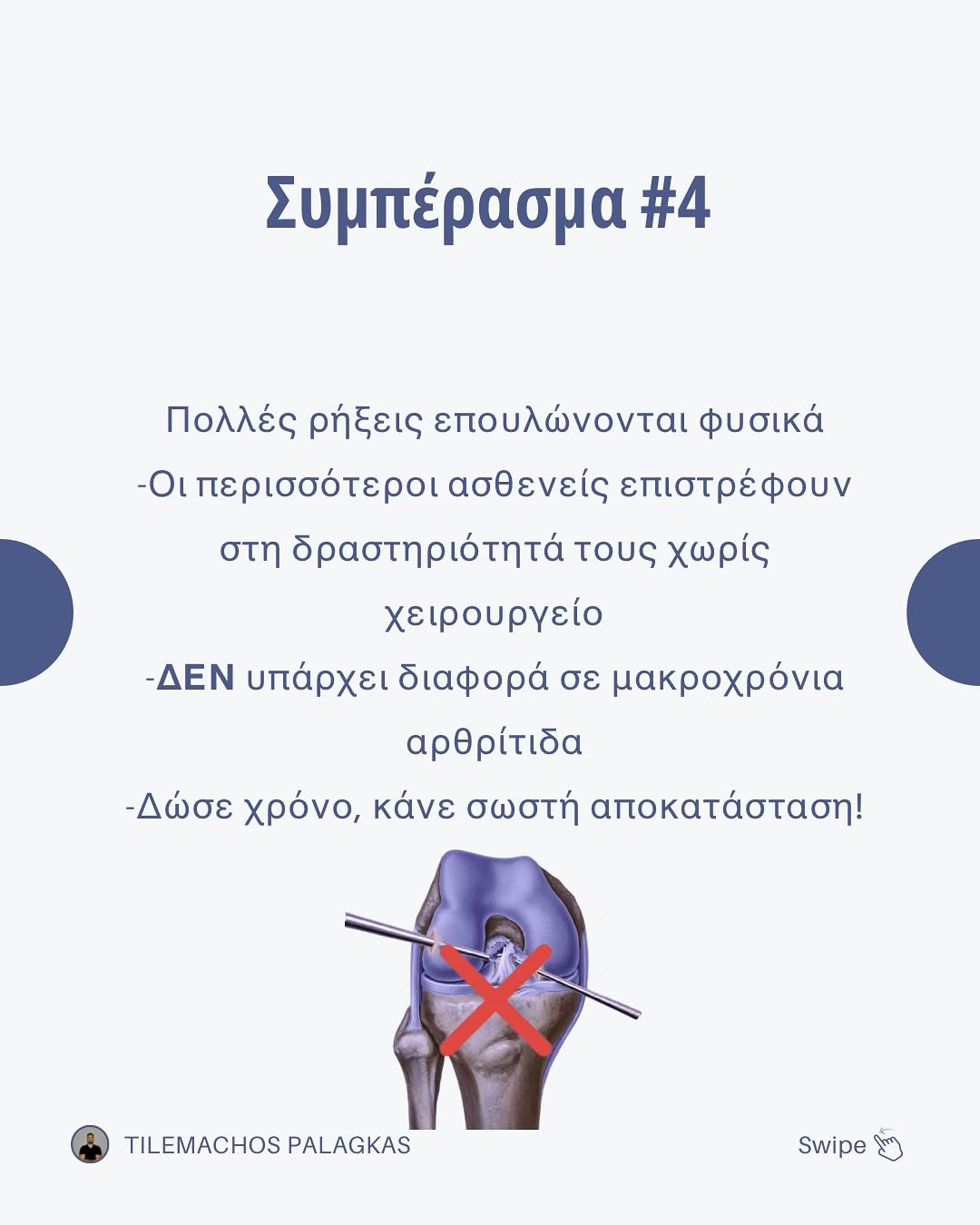 Συμπέρασμα #4

Πολλές ρήξεις επουλώνονται φυσικά
-Οι περισσότεροι ασθενείς επιστρέφουν στη δραστηριότητά τους χωρίς χειρουργείο
-ΔΕΝ υπάρχει διαφορά σε μακροχρόνια αρθρίτιδα
-Δώσε χρόνο, κάνε σωστή αποκατάσταση!

TILEMACHOS PALAGKAS

Swipe